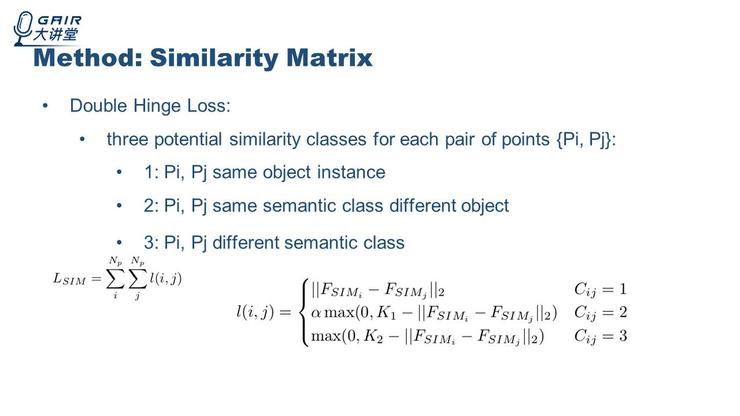 GAIR 大讲堂

Method: Similarity Matrix

• Double Hinge Loss:

• three potential similarity classes for each pair of points {Pi, Pj}:

• 1: Pi, Pj same object instance

• 2: Pi, Pj same semantic class different object

• 3: Pi, Pj different semantic class

$L_{SIM} = \sum_{i}^{N_p} \sum_{j}^{N_p} l(i,j)$

$l(i,j) = \begin{cases} ||F_{SIM_i} - F_{SIM_j}||_2 & C_{ij} = 1 \\ \alpha \max(0, K_1 - ||F_{SIM_i} - F_{SIM_j}||_2) & C_{ij} = 2 \\ \max(0, K_2 - ||F_{SIM_i} - F_{SIM_j}||_2) & C_{ij} = 3 \end{cases}$